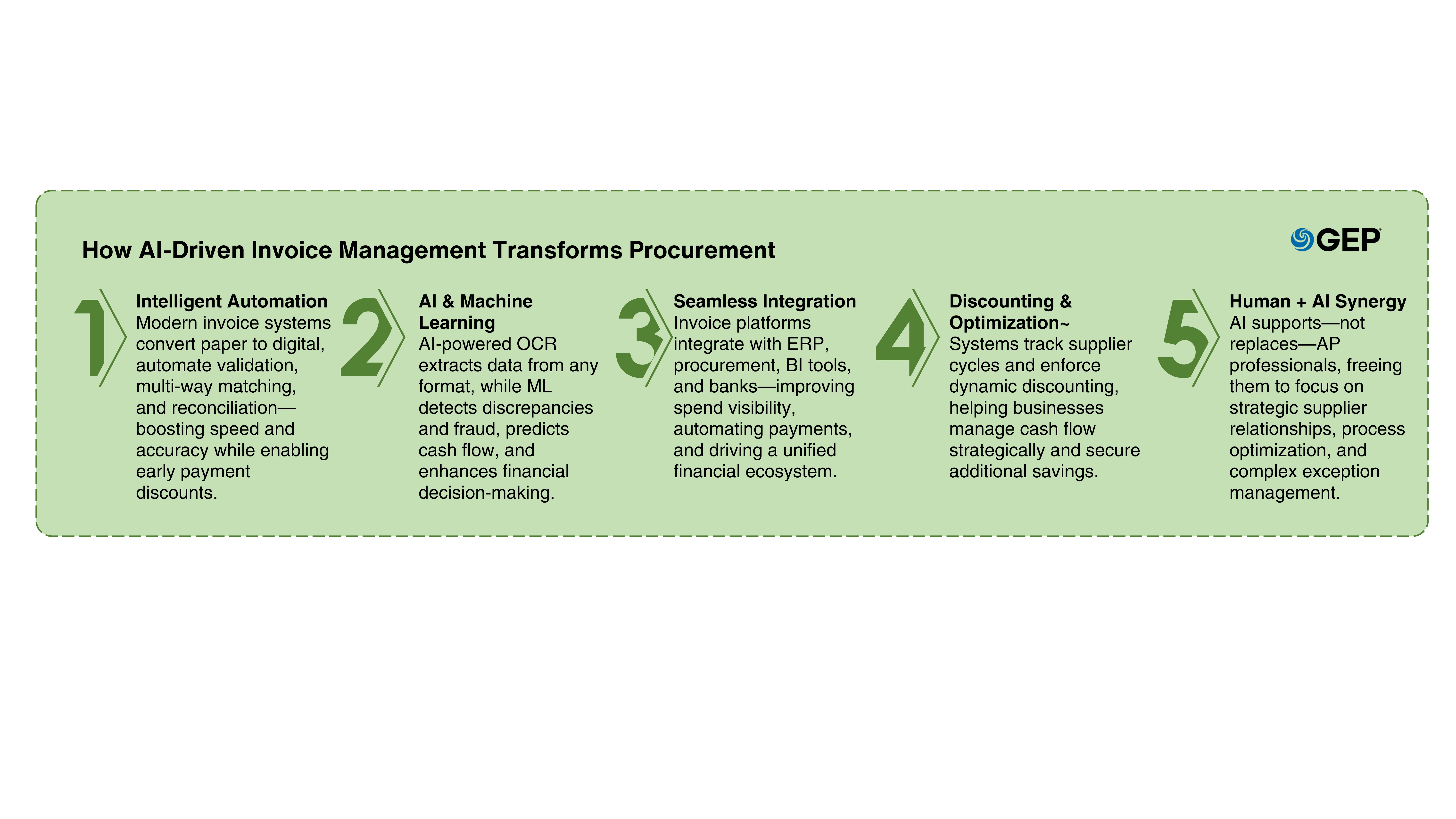 How AI-Driven Invoice Management Transforms Procurement

GEP

1
Intelligent Automation
Modern invoice systems convert paper to digital, automate validation, multi-way matching, and reconciliation—boosting speed and accuracy while enabling early payment discounts.

2
AI & Machine Learning
AI-powered OCR extracts data from any format, while ML detects discrepancies and fraud, predicts cash flow, and enhances financial decision-making.

3
Seamless Integration
Invoice platforms integrate with ERP, procurement, BI tools, and banks—improving spend visibility, automating payments, and driving a unified financial ecosystem.

4
Discounting & Optimization~
Systems track supplier cycles and enforce dynamic discounting, helping businesses manage cash flow strategically and secure additional savings.

5
Human + AI Synergy
AI supports—not replaces—AP professionals, freeing them to focus on strategic supplier relationships, process optimization, and complex exception management.